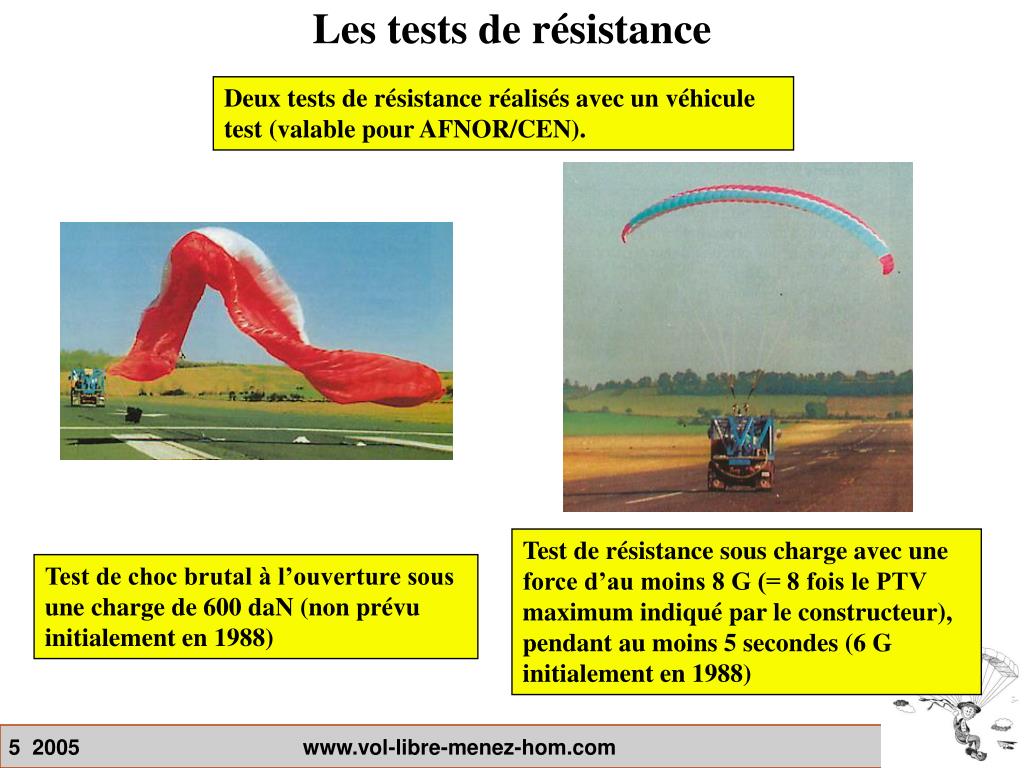 Les tests de résistance

Deux tests de résistance réalisés avec un véhicule test (valable pour AFNOR/CEN).

Test de choc brutal à l’ouverture sous une charge de 600 daN (non prévu initialement en 1988)

Test de résistance sous charge avec une force d’au moins 8 G (= 8 fois le PTV maximum indiqué par le constructeur), pendant au moins 5 secondes (6 G initialement en 1988)

5 2005

www.vol-libre-menez-hom.com